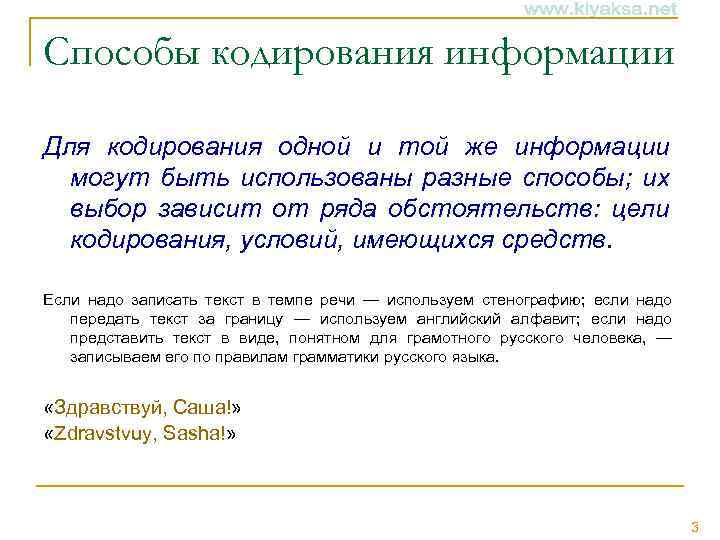 www.klyaksa.net

Способы кодирования информации

Для кодирования одной и той же информации могут быть использованы разные способы; их выбор зависит от ряда обстоятельств: цели кодирования, условий, имеющихся средств.

Если надо записать текст в темпе речи — используем стенографию; если надо передать текст за границу — используем английский алфавит; если надо представить текст в виде, понятном для грамотного русского человека, — записываем его по правилам грамматики русского языка.

«Здравствуй, Саша!»
«Zdravstvuy, Sasha!»

3